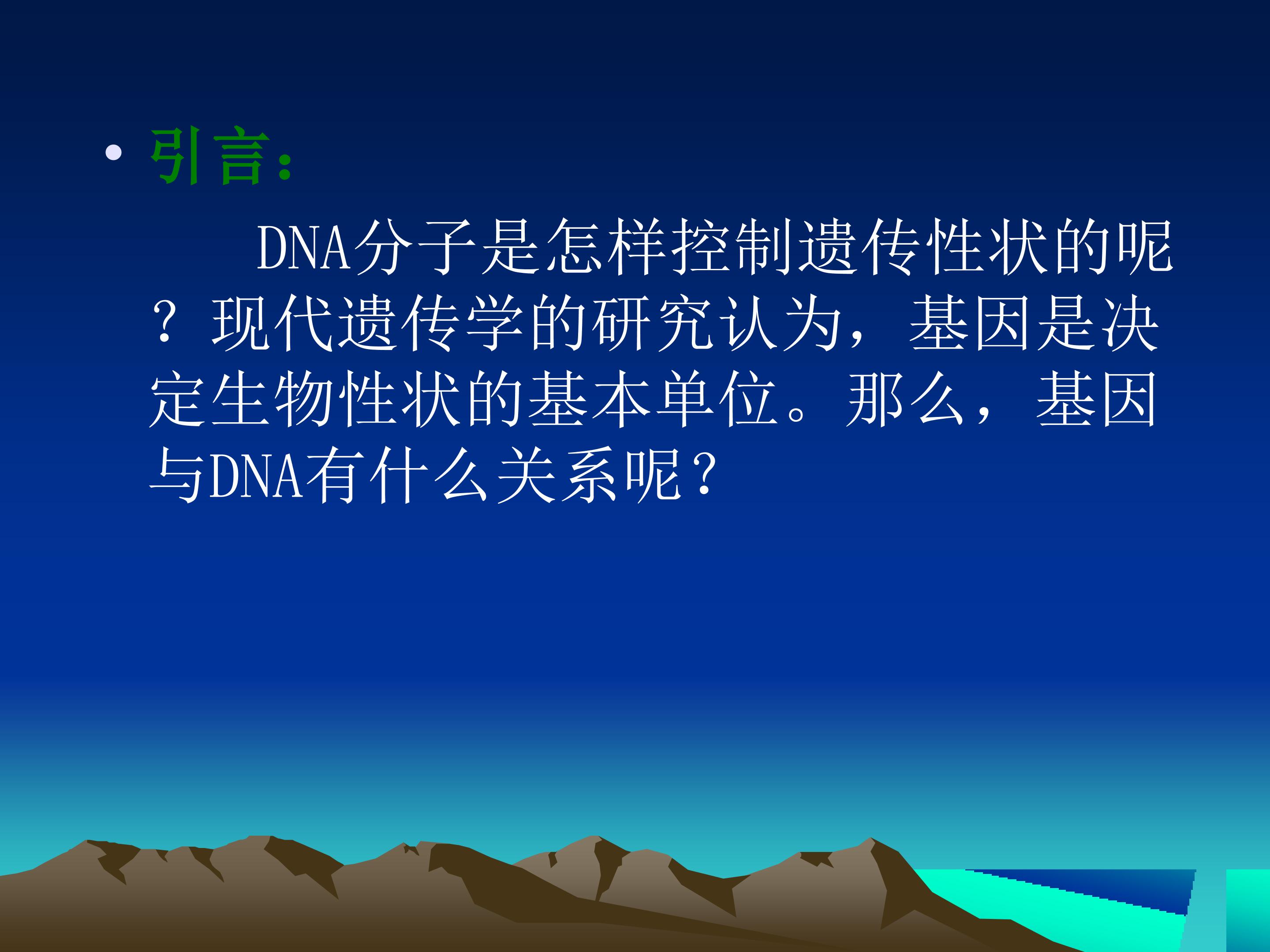 • 引言：

DNA分子是怎样控制遗传性状的呢？现代遗传学的研究认为，基因是决定生物性状的基本单位。那么，基因与DNA有什么关系呢？